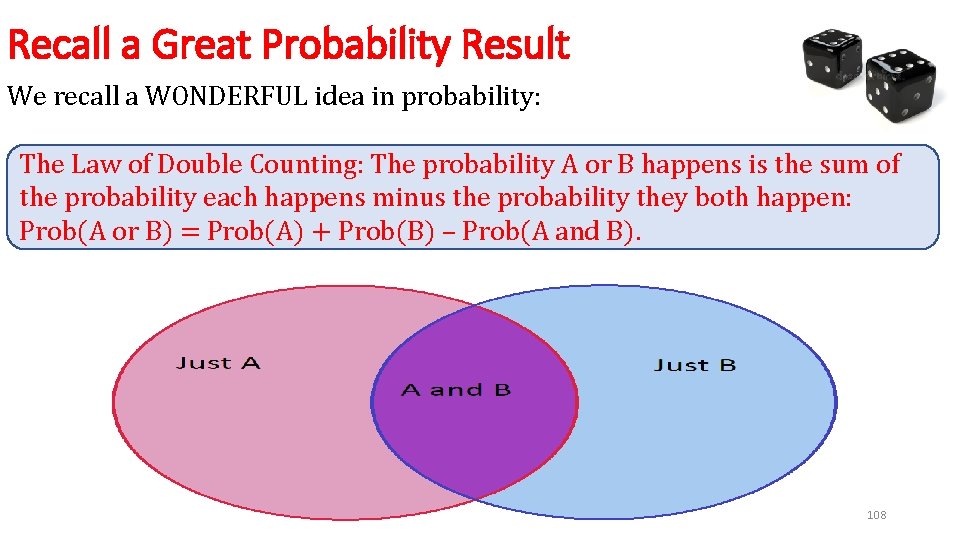 Recall a Great Probability Result

We recall a WONDERFUL idea in probability:

The Law of Double Counting: The probability A or B happens is the sum of the probability each happens minus the probability they both happen: Prob(A or B) = Prob(A) + Prob(B) – Prob(A and B).

Just A

A and B

Just B

108